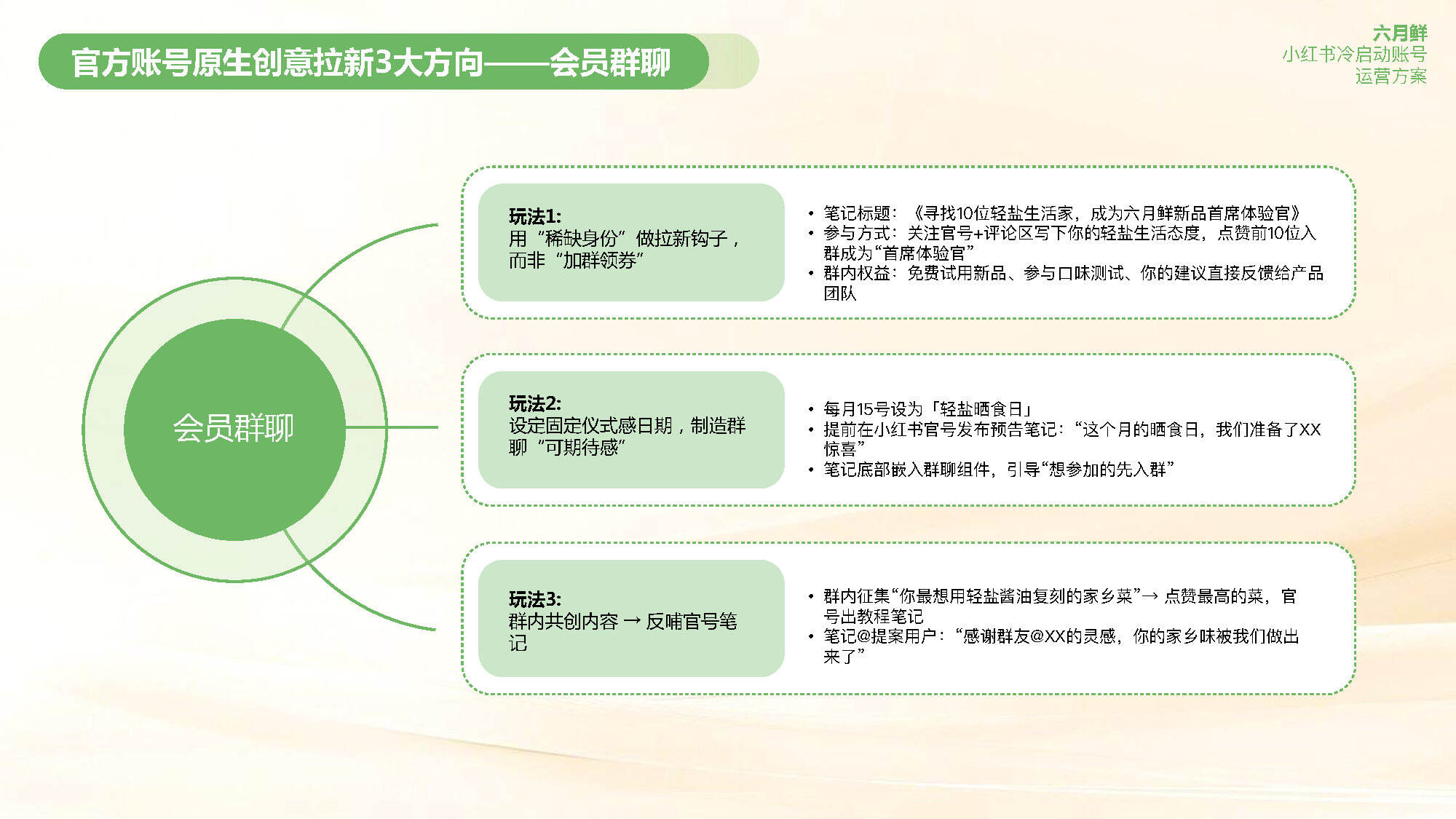 官方账号原生创意拉新3大方向——会员群聊

六月鲜
小红书冷启动账号
运营方案

会员群聊

玩法1:
用“稀缺身份”做拉新钩子，而非“加群领券”

• 笔记标题：《寻找10位轻盐生活家，成为六月鲜新品首席体验官》
• 参与方式：关注官号+评论区写下你的轻盐生活态度，点赞前10位入群成为“首席体验官”
• 群内权益：免费试用新品、参与口味测试、你的建议直接反馈给产品团队

玩法2:
设定固定仪式感日期，制造群聊“可期待感”

• 每月15号设为「轻盐晒食日」
• 提前在小红书官号发布预告笔记：“这个月的晒食日，我们准备了XX惊喜”
• 笔记底部嵌入群聊组件，引导“想参加的先入群”

玩法3:
群内共创内容 → 反哺官号笔记

• 群内征集“你最想用轻盐酱油复刻的家乡菜”→ 点赞最高的菜，官号出教程笔记
• 笔记@提案用户：“感谢群友@XX的灵感，你的家乡味被我们做出来了”